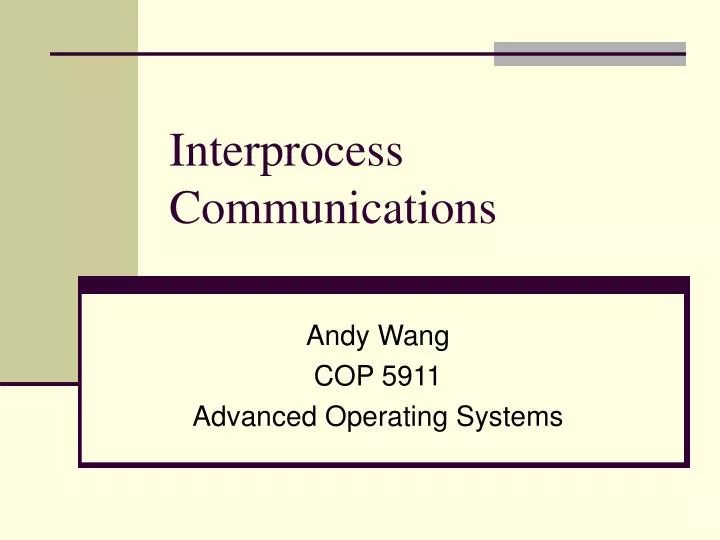 Interprocess Communications

Andy Wang
COP 5911
Advanced Operating Systems